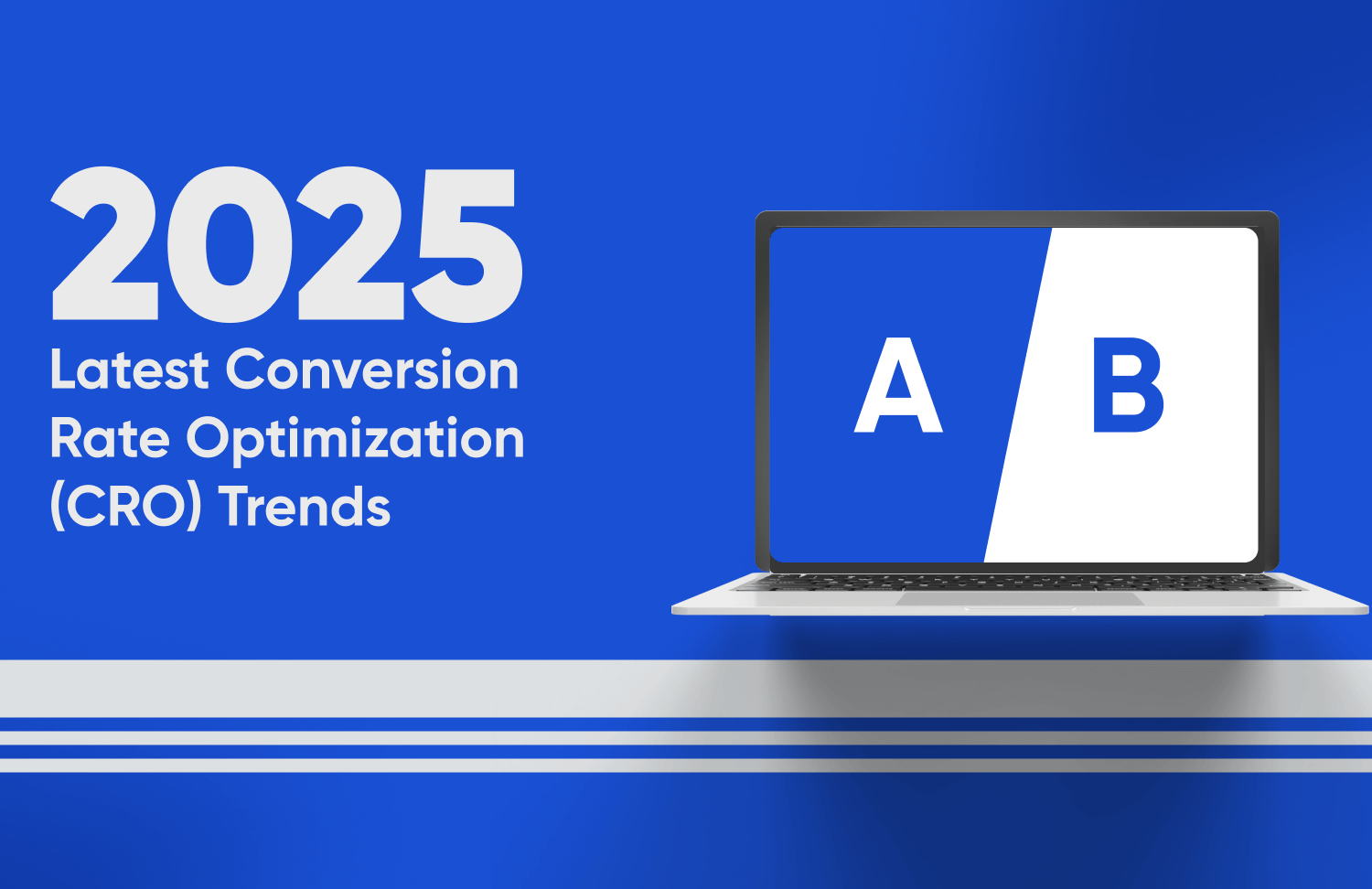 2025
Latest Conversion Rate Optimization (CRO) Trends

A

B